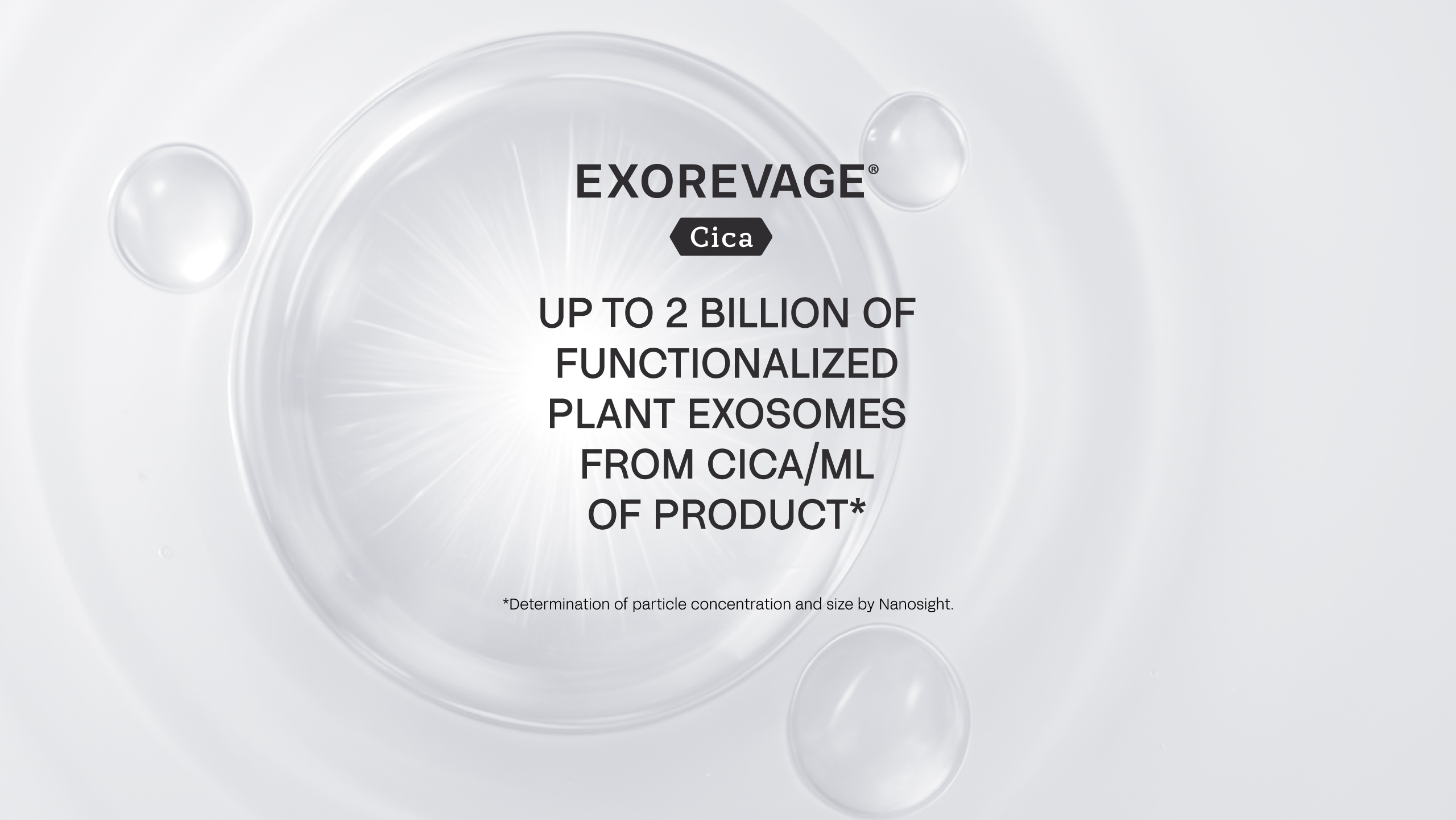 EXOREVAGE®

Cica

UP TO 2 BILLION OF FUNCTIONALIZED PLANT EXOSOMES FROM CICA/ML OF PRODUCT*

*Determination of particle concentration and size by Nanosight.